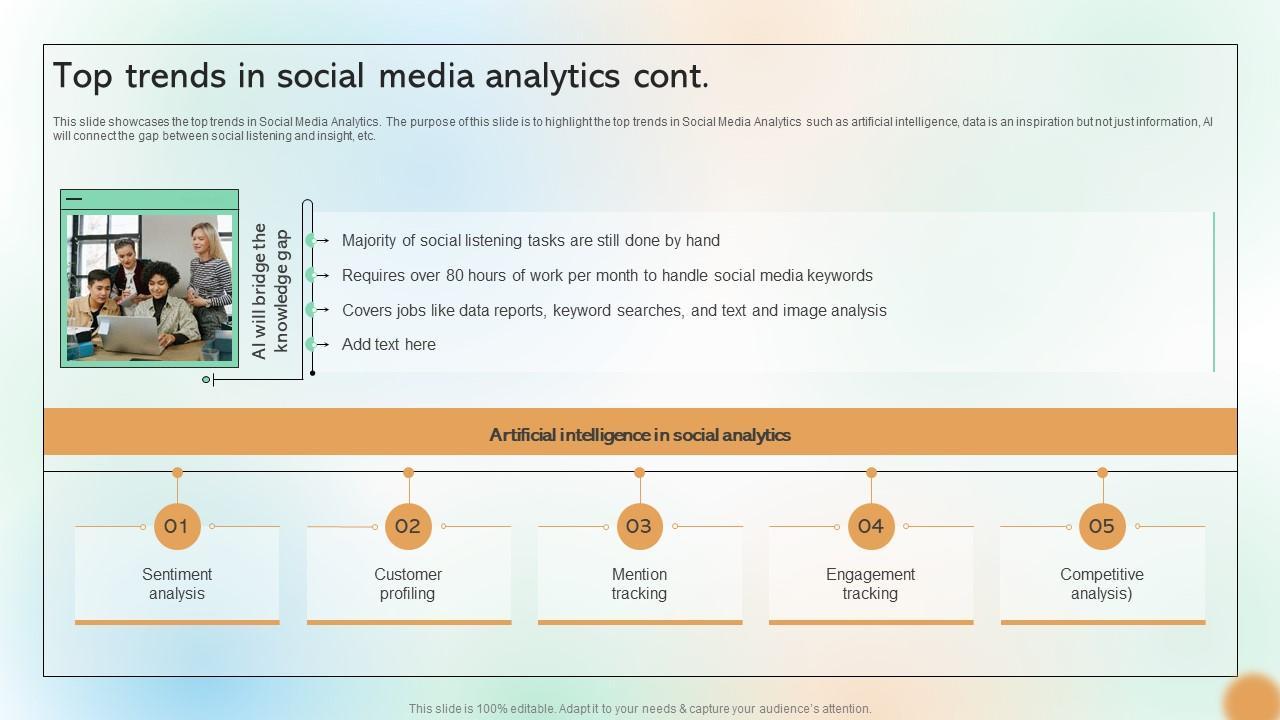 Top trends in social media analytics cont.

This slide showcases the top trends in Social Media Analytics. The purpose of this slide is to highlight the top trends in Social Media Analytics such as artificial intelligence, data is an inspiration but not just information, AI will connect the gap between social listening and insight, etc.

AI will bridge the knowledge gap

Majority of social listening tasks are still done by hand

Requires over 80 hours of work per month to handle social media keywords

Covers jobs like data reports, keyword searches, and text and image analysis

Add text here

Artificial intelligence in social analytics

01
Sentiment analysis

02
Customer profiling

03
Mention tracking

04
Engagement tracking

05
Competitive analysis)

This slide is 100% editable. Adapt it to your needs & capture your audience's attention.